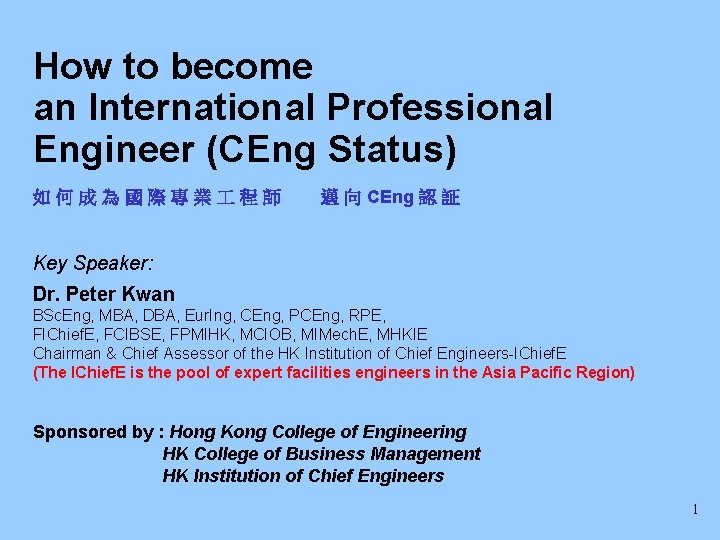 How to become an International Professional Engineer (CEng Status)

如何成為國際專業工程師　邁向 CEng 認証

Key Speaker:

Dr. Peter Kwan

BScEng, MBA, DBA, EurIng, CEng, PCEng, RPE, FIChiefE, FCIBSE, FPMIHK, MCIOB, MIMechE, MHKIE

Chairman & Chief Assessor of the HK Institution of Chief Engineers-IChiefE

(The IChiefE is the pool of expert facilities engineers in the Asia Pacific Region)

Sponsored by : Hong Kong College of Engineering
HK College of Business Management
HK Institution of Chief Engineers

1